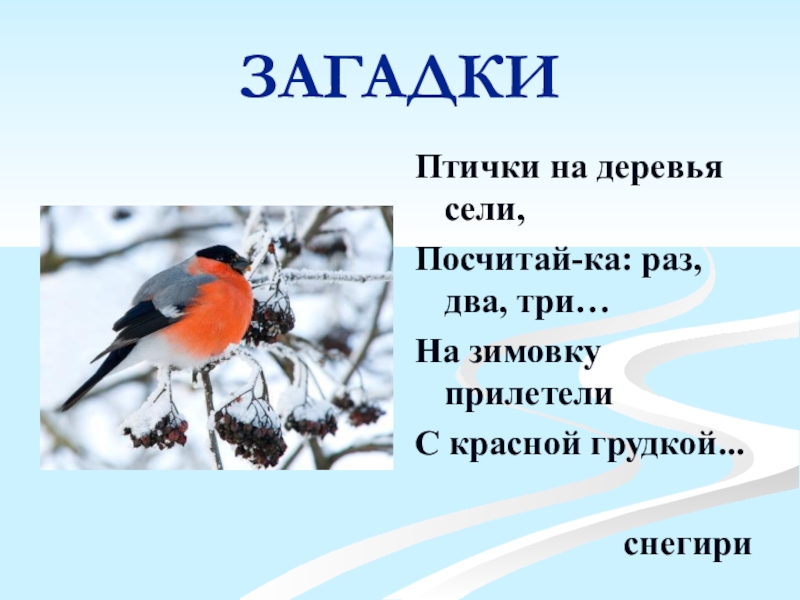 ЗАГАДКИ

Птички на деревья сели,
Посчитай-ка: раз, два, три…
На зимовку прилетели
С красной грудкой...

снегири